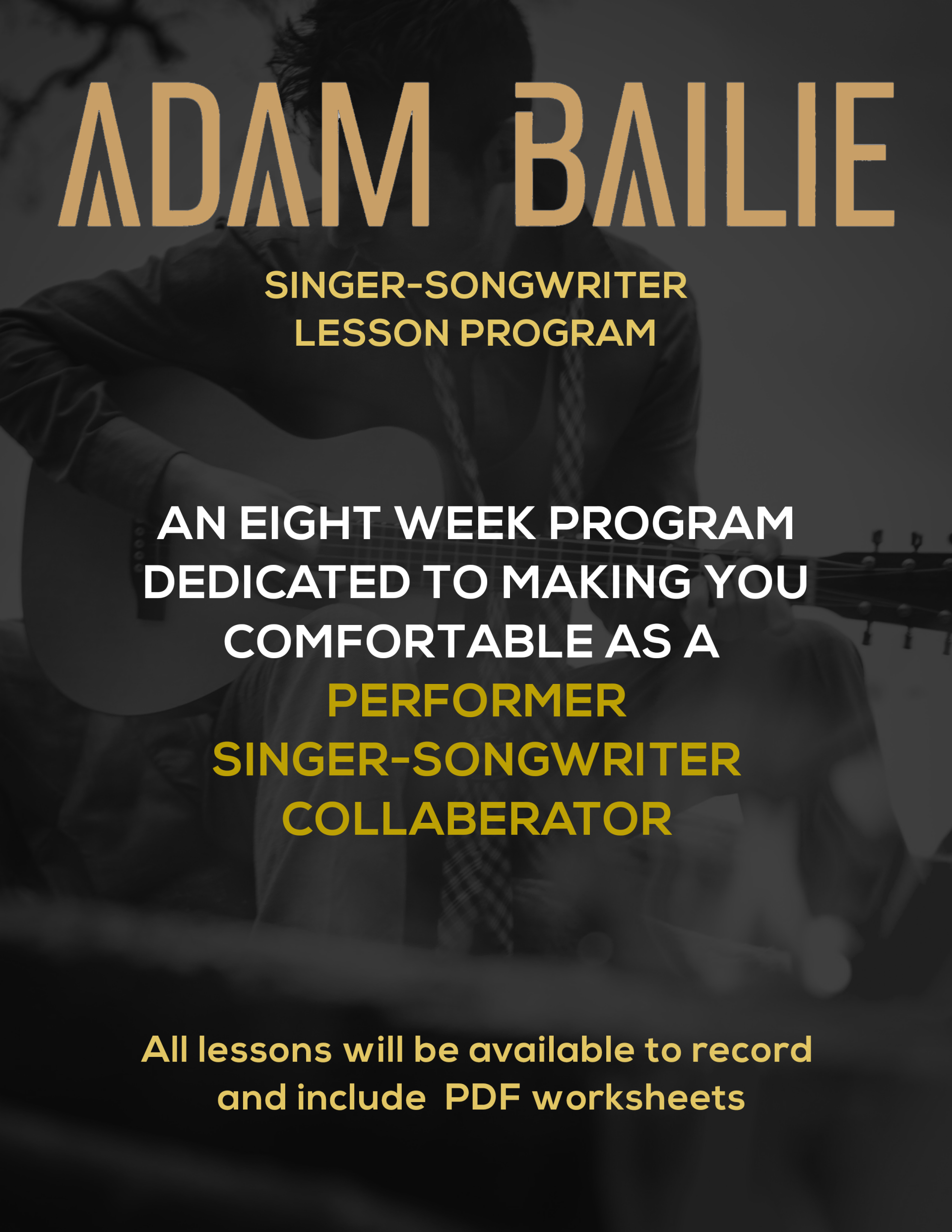 ADAM BAILIE

SINGER-SONGWRITER LESSON PROGRAM

AN EIGHT WEEK PROGRAM DEDICATED TO MAKING YOU COMFORTABLE AS A
PERFORMER
SINGER-SONGWRITER
COLLABERATOR

All lessons will be available to record and include PDF worksheets